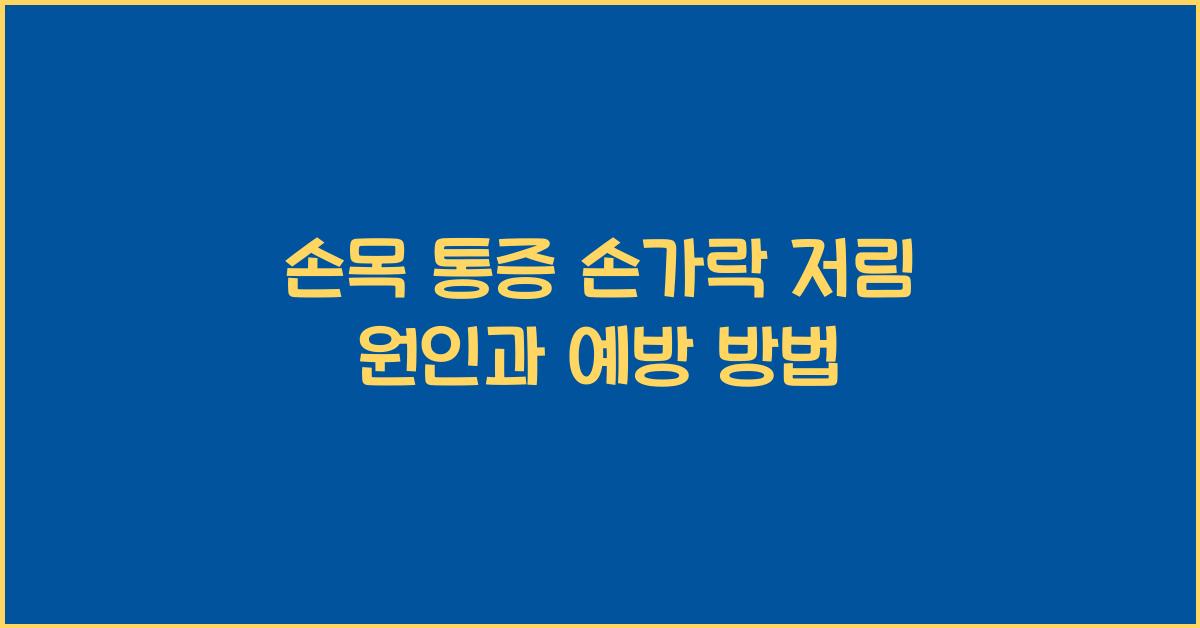 손목 통증 손가락 저림 원인과 예방 방법